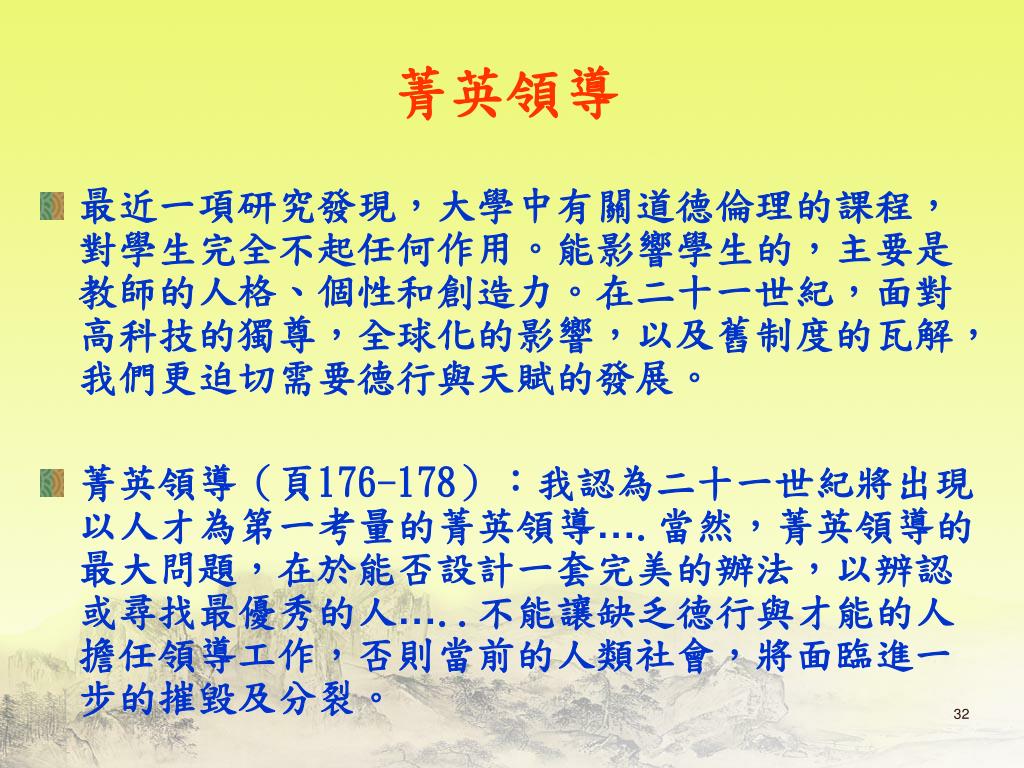 菁英領導

最近一項研究發現，大學中有關道德倫理的課程，對學生完全不起任何作用。能影響學生的，主要是教師的人格、個性和創造力。在二十一世紀，面對高科技的獨尊，全球化的影響，以及舊制度的瓦解，我們更迫切需要德行與天賦的發展。

菁英領導（頁176-178）：我認為二十一世紀將出現以人才為第一考量的菁英領導….當然，菁英領導的最大問題，在於能否設計一套完美的辦法，以辨認或尋找最優秀的人…..不能讓缺乏德行與才能的人擔任領導工作，否則當前的人類社會，將面臨進一步的摧毀及分裂。

32